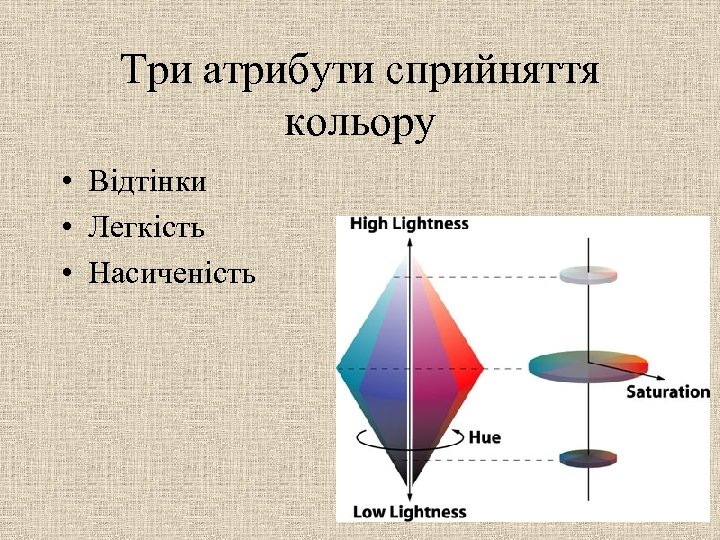 Три атрибути сприйняття кольору

• Відтінки
• Легкість
• Насиченість

High Lightness
Saturation
Hue
Low Lightness